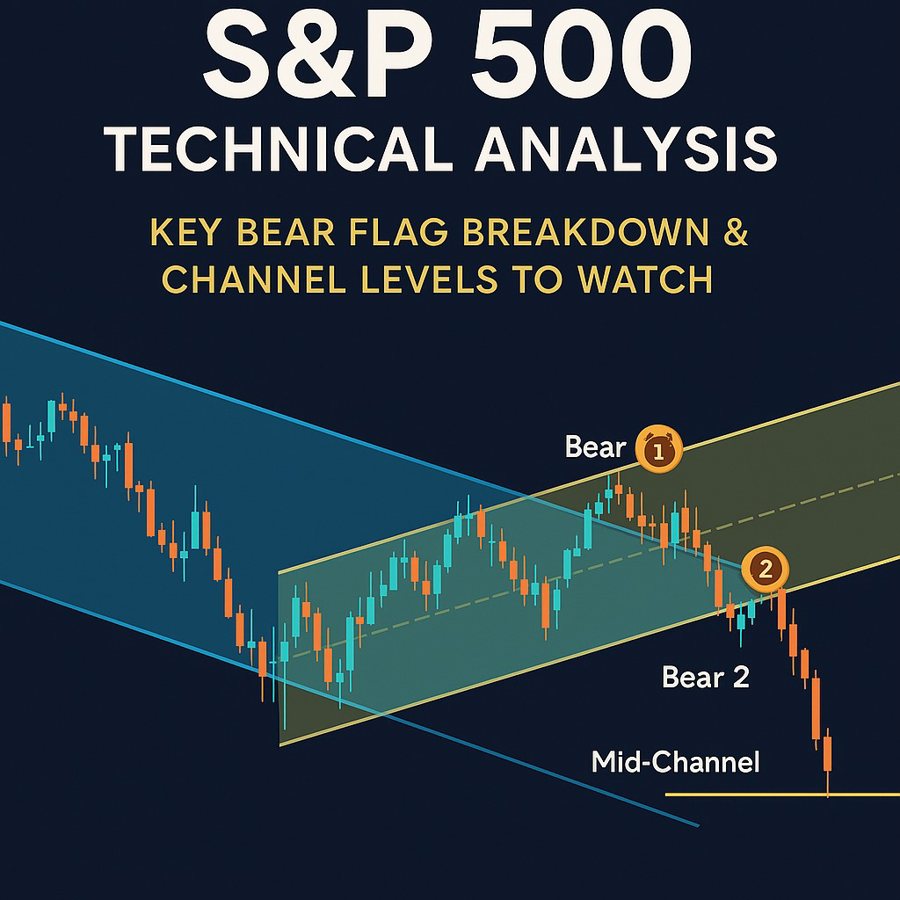 S&P 500
TECHNICAL ANALYSIS

KEY BEAR FLAG BREAKDOWN & CHANNEL LEVELS TO WATCH

Bear 1

2

Bear 2

Mid-Channel